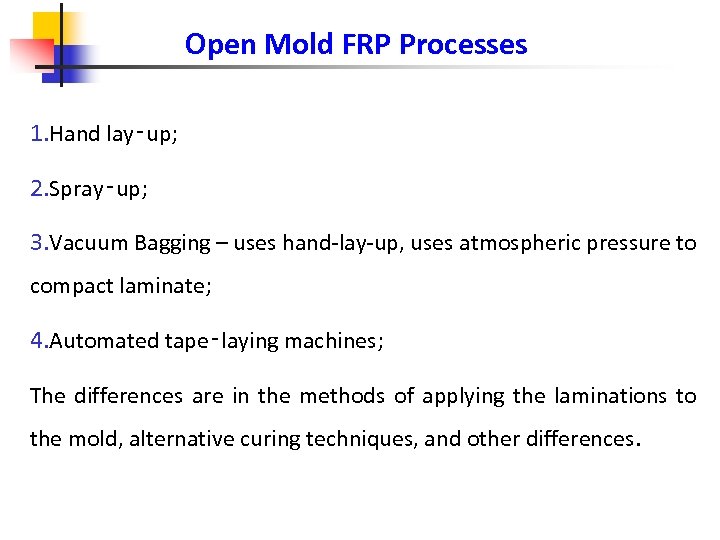 Open Mold FRP Processes

1.Hand lay‑up;

2.Spray‑up;

3.Vacuum Bagging – uses hand-lay-up, uses atmospheric pressure to compact laminate;

4.Automated tape‑laying machines;

The differences are in the methods of applying the laminations to the mold, alternative curing techniques, and other differences.